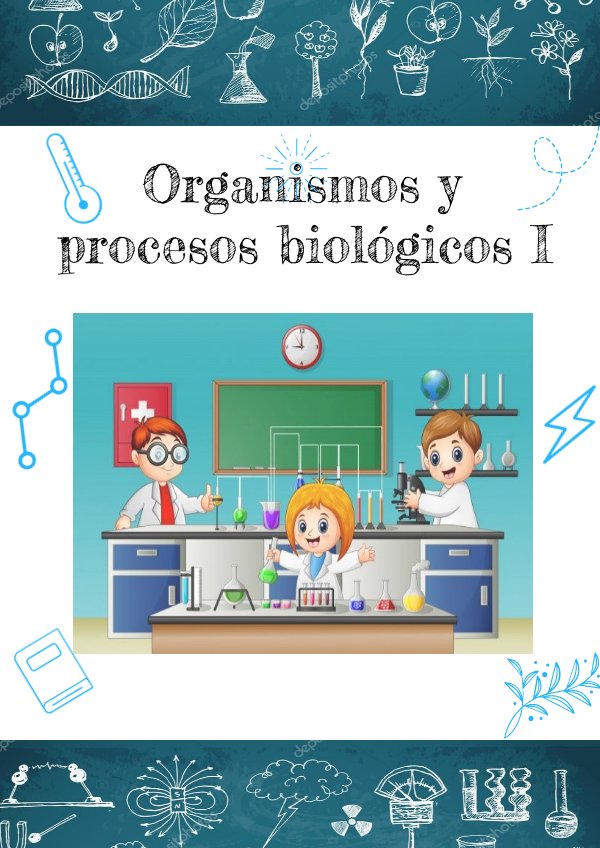 Organismos y procesos biológicos I